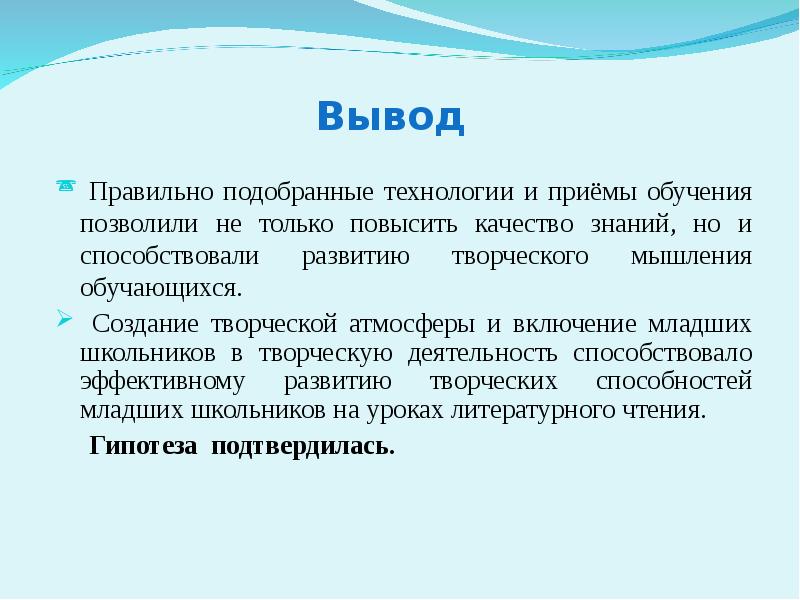 Вывод

Правильно подобранные технологии и приёмы обучения позволили не только повысить качество знаний, но и способствовали развитию творческого мышления обучающихся.

Создание творческой атмосферы и включение младших школьников в творческую деятельность способствовало эффективному развитию творческих способностей младших школьников на уроках литературного чтения.

Гипотеза подтвердилась.